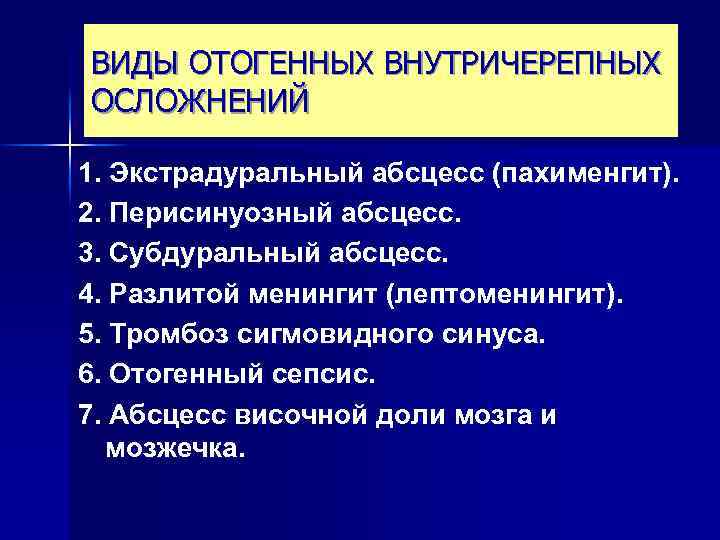 ВИДЫ ОТОГЕННЫХ ВНУТРИЧЕРЕПНЫХ ОСЛОЖНЕНИЙ

1. Экстрадуральный абсцесс (пахименгит).
2. Перисинуозный абсцесс.
3. Субдуральный абсцесс.
4. Разлитой менингит (лептоменингит).
5. Тромбоз сигмовидного синуса.
6. Отогенный сепсис.
7. Абсцесс височной доли мозга и мозжечка.